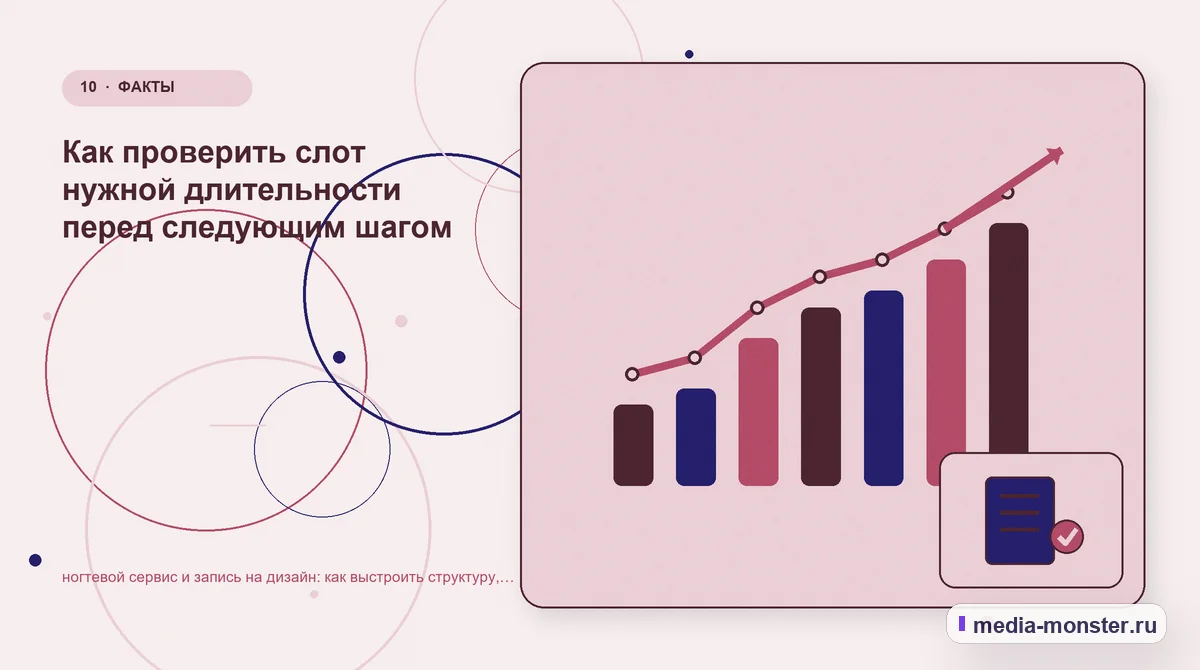 10 · ФАКТЫ

Как проверить слот нужной длительности перед следующим шагом

ногтевой сервис и запись на дизайн: как выстроить структуру,...

media-monster.ru